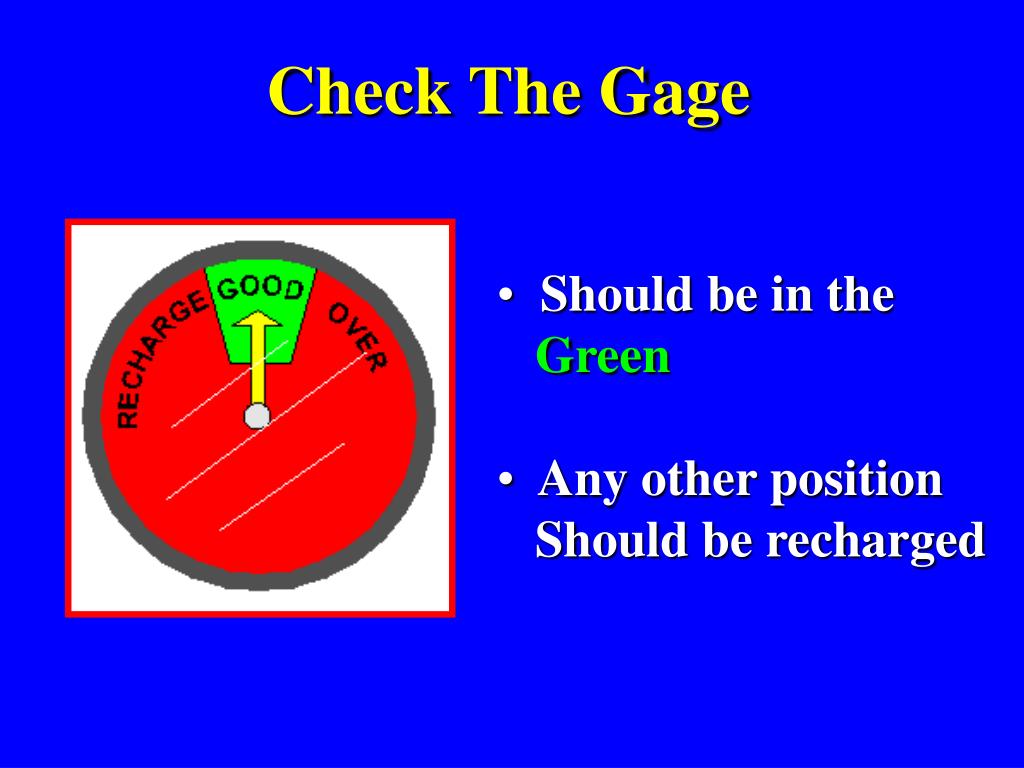 Check The Gage

RECHARGE GOOD OVER

• Should be in the Green

• Any other position Should be recharged